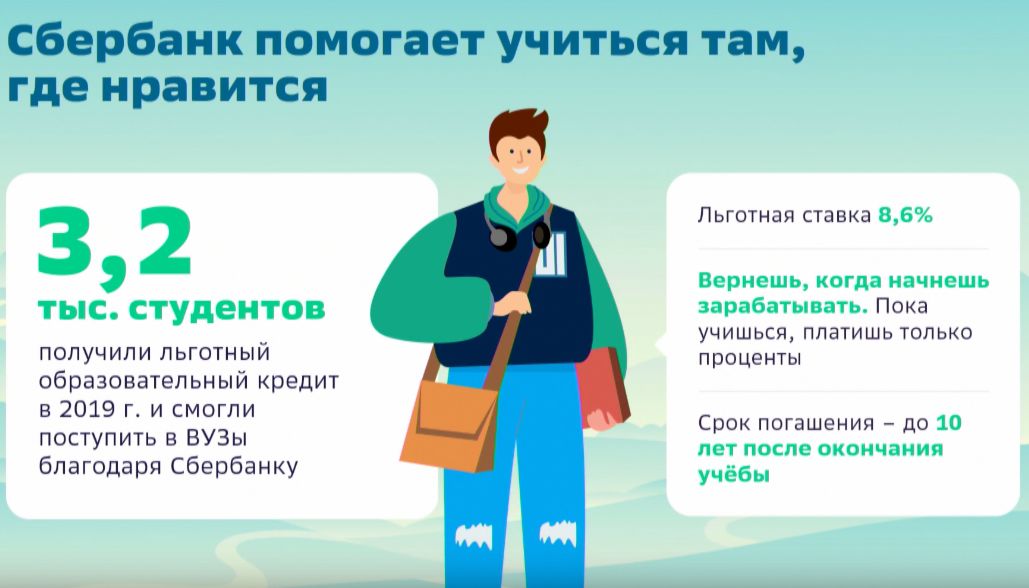 Сбербанк помогает учиться там, где нравится

3,2
тыс. студентов
получили льготный образовательный кредит в 2019 г. и смогли поступить в ВУЗы благодаря Сбербанку

Льготная ставка 8,6%

Вернешь, когда начнешь зарабатывать. Пока учишься, платишь только проценты

Срок погашения – до 10 лет после окончания учёбы